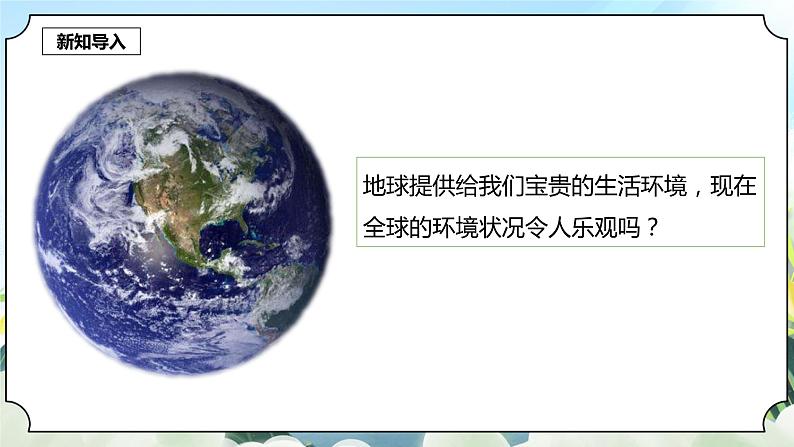 新知导入

地球提供给我们宝贵的生活环境，现在全球的环境状况令人乐观吗？